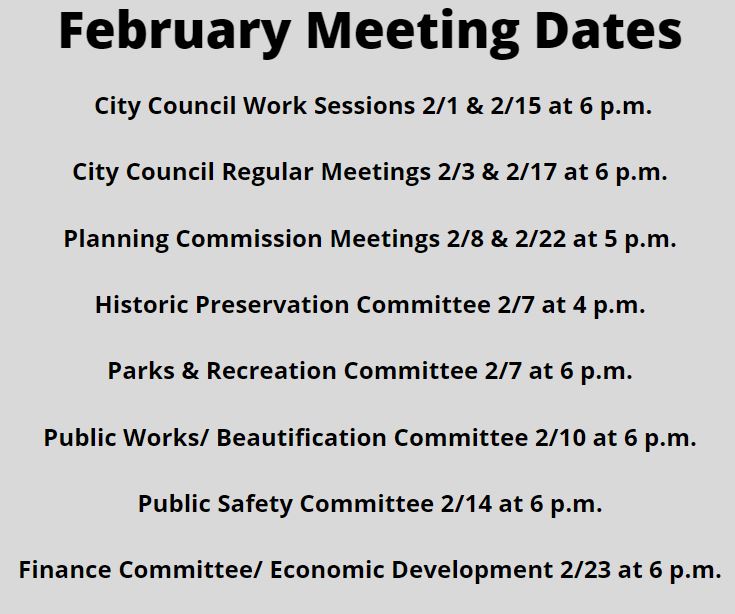 February Meeting Dates

City Council Work Sessions 2/1 & 2/15 at 6 p.m.

City Council Regular Meetings 2/3 & 2/17 at 6 p.m.

Planning Commission Meetings 2/8 & 2/22 at 5 p.m.

Historic Preservation Committee 2/7 at 4 p.m.

Parks & Recreation Committee 2/7 at 6 p.m.

Public Works/ Beautification Committee 2/10 at 6 p.m.

Public Safety Committee 2/14 at 6 p.m.

Finance Committee/ Economic Development 2/23 at 6 p.m.